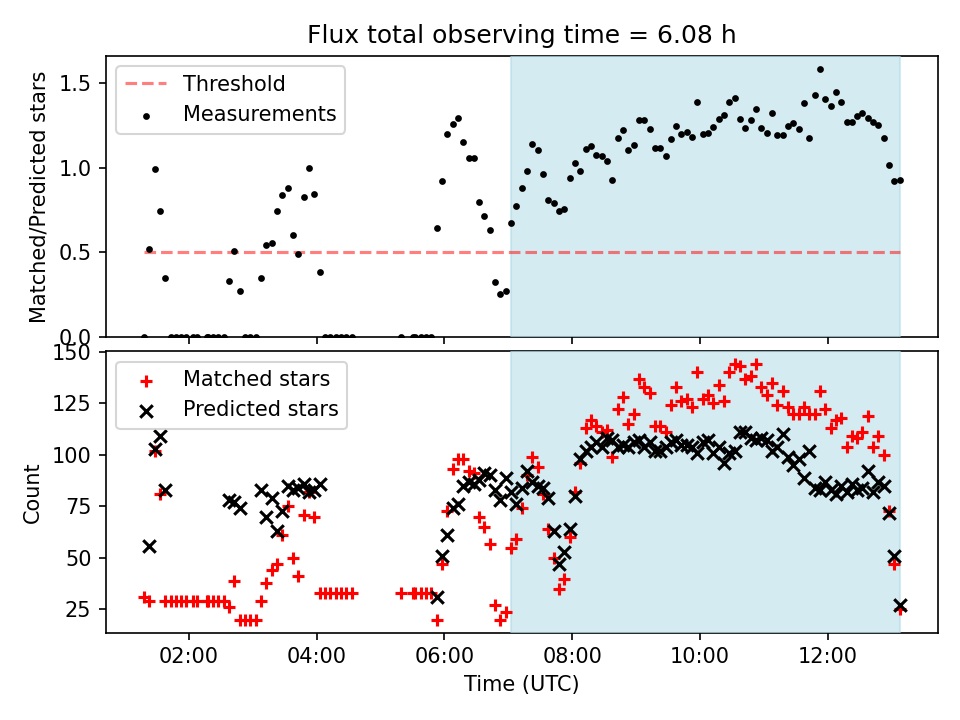 Flux total observing time = 6.08 h

Threshold
Measurements

Matched/Predicted stars

1.5
1.0
0.5
0.0

Matched stars
Predicted stars

Count

150
125
100
75
50
25

02:00
04:00
06:00
08:00
10:00
12:00

Time (UTC)